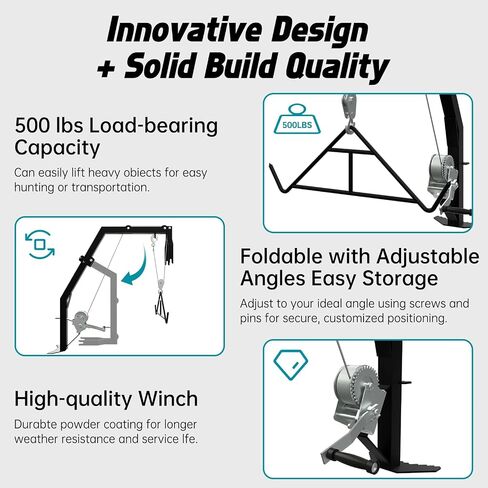 Innovative Design + Solid Build Quality

500 lbs Load-bearing Capacity

Can easily lift heavy obiects for easy hunting or transportation.

500LBS

Foldable with Adjustable Angles Easy Storage

Adjust to your ideal angle using screws and pins for secure, customized positioning.

High-quality Winch

Durabte powder coating for longer weather resistance and service lfe.